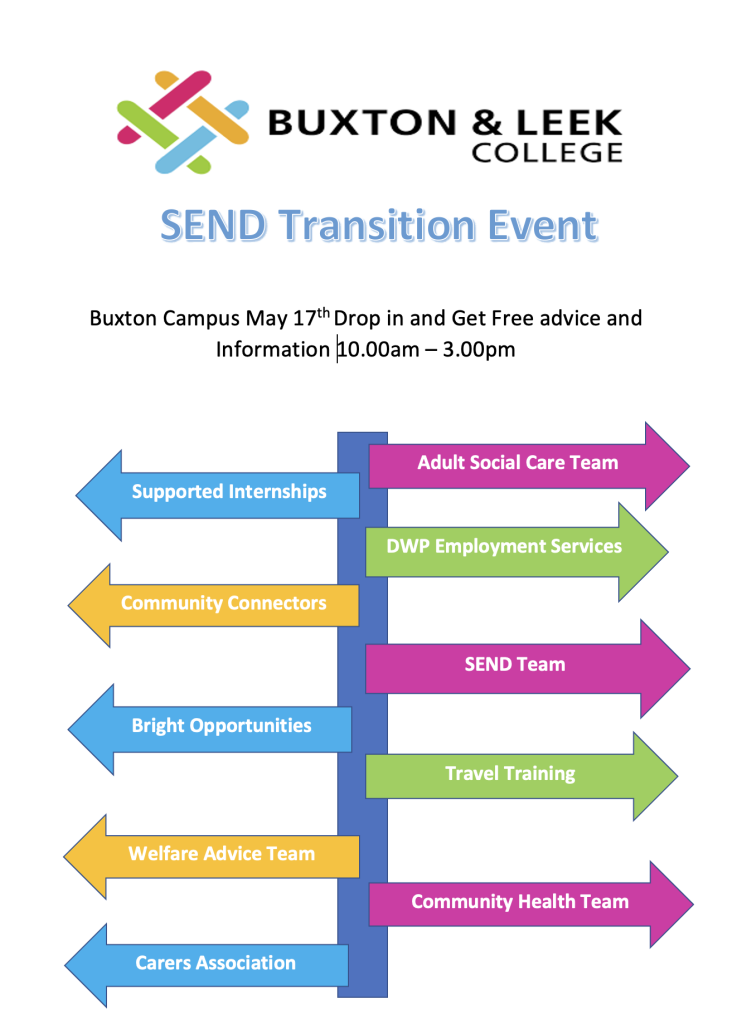 BUXTON & LEEK COLLEGE

SEND Transition Event

Buxton Campus May 17$^{th}$ Drop in and Get Free advice and Information 10.00am – 3.00pm

Adult Social Care Team

Supported Internships

DWP Employment Services

Community Connectors

SEND Team

Bright Opportunities

Travel Training

Welfare Advice Team

Community Health Team

Carers Association